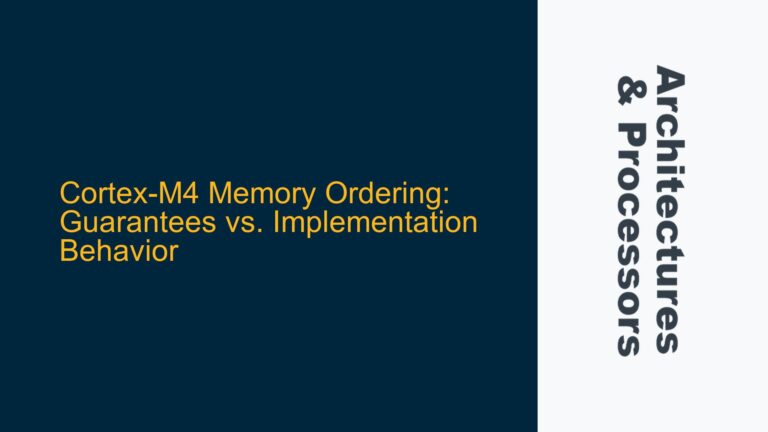 Cortex-M4 Memory Ordering: Guarantees vs. Implementation Behavior

Architectures & Processors